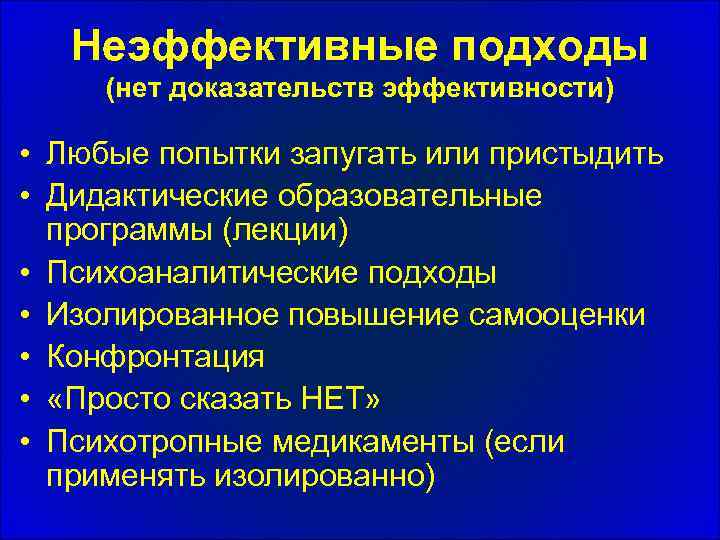 Неэффективные подходы
(нет доказательств эффективности)

• Любые попытки запугать или пристыдить
• Дидактические образовательные программы (лекции)
• Психоаналитические подходы
• Изолированное повышение самооценки
• Конфронтация
• «Просто сказать НЕТ»
• Психотропные медикаменты (если применять изолированно)